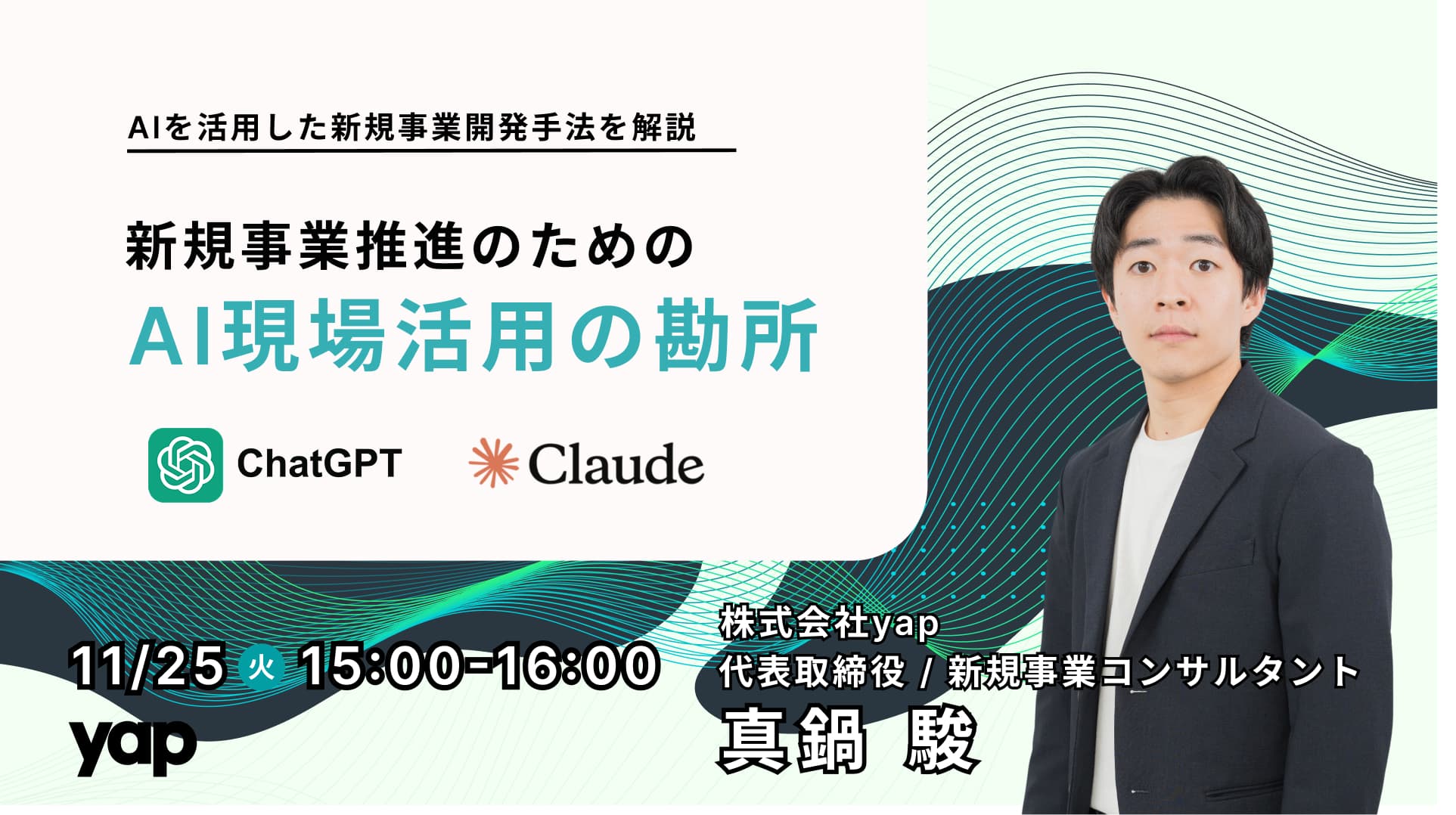 AIを活用した新規事業開発手法を解説

新規事業推進のための
AI現場活用の勘所

ChatGPT

Claude

11/25 火 15:00-16:00

yap

株式会社yap
代表取締役 / 新規事業コンサルタント
真鍋 駿